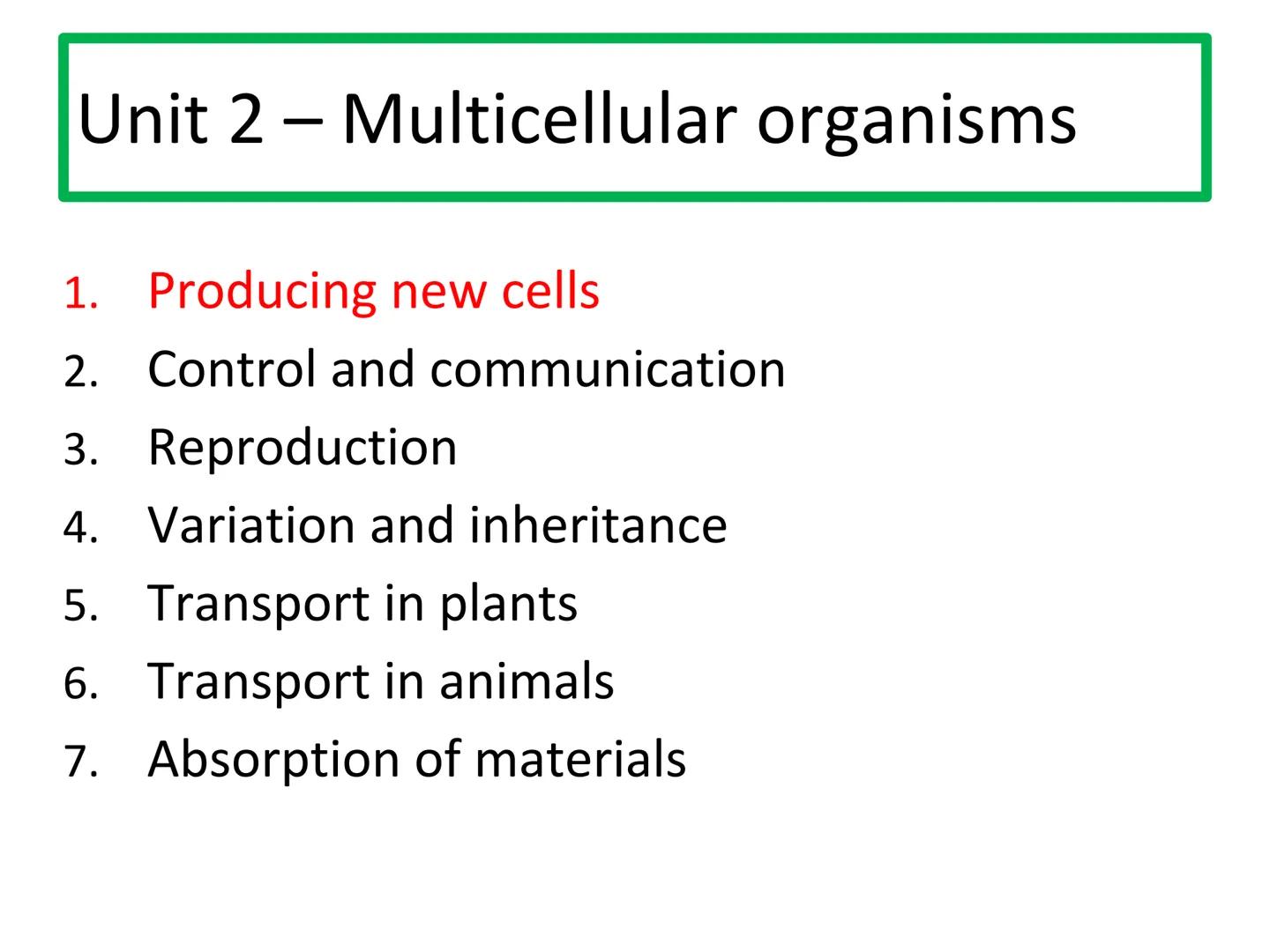 Unit 2 – Multicellular organisms

1. Producing new cells
2. Control and communication
3. Reproduction
4. Variation and inheritance
5. Transport in plants
6. Transport in animals
7. Absorption of materials